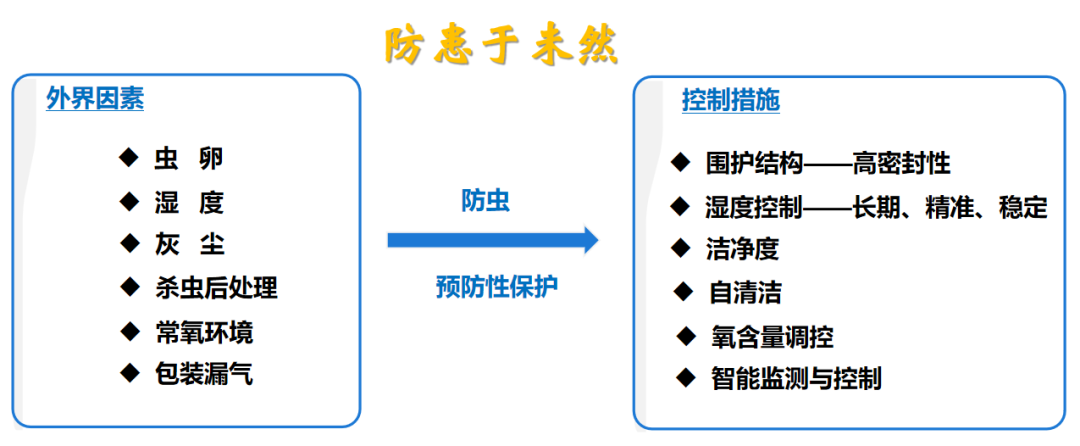 防患于未然

外界因素

◆ 虫 卵
◆ 湿 度
◆ 灰 尘
◆ 杀虫后处理
◆ 常氧环境
◆ 包装漏气

防虫

预防性保护

控制措施

◆ 围护结构——高密封性
◆ 湿度控制——长期、精准、稳定
◆ 洁净度
◆ 自清洁
◆ 氧含量调控
◆ 智能监测与控制